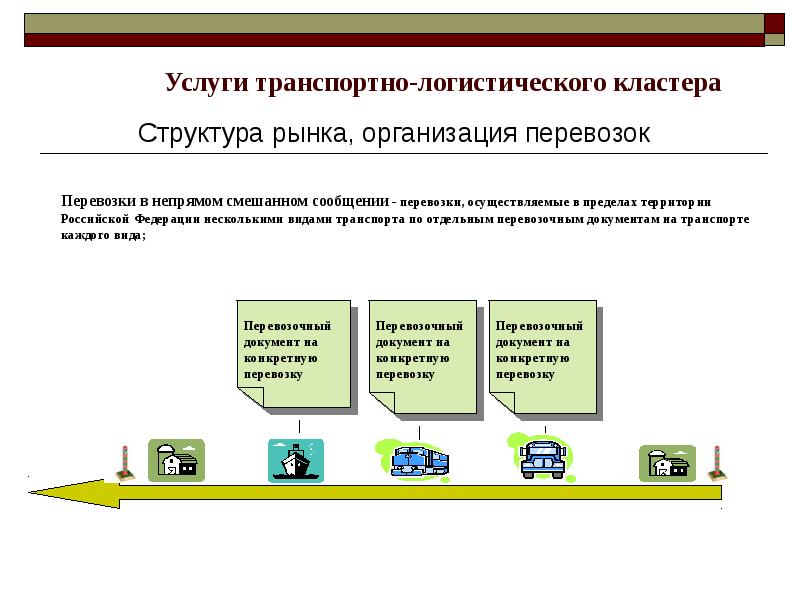 Услуги транспортно-логистического кластера

Структура рынка, организация перевозок

Перевозки в непрямом смешанном сообщении - перевозки, осуществляемые в пределах территории Российской Федерации несколькими видами транспорта по отдельным перевозочным документам на транспорте каждого вида;

Перевозочный документ на конкретную перевозку

Перевозочный документ на конкретную перевозку

Перевозочный документ на конкретную перевозку